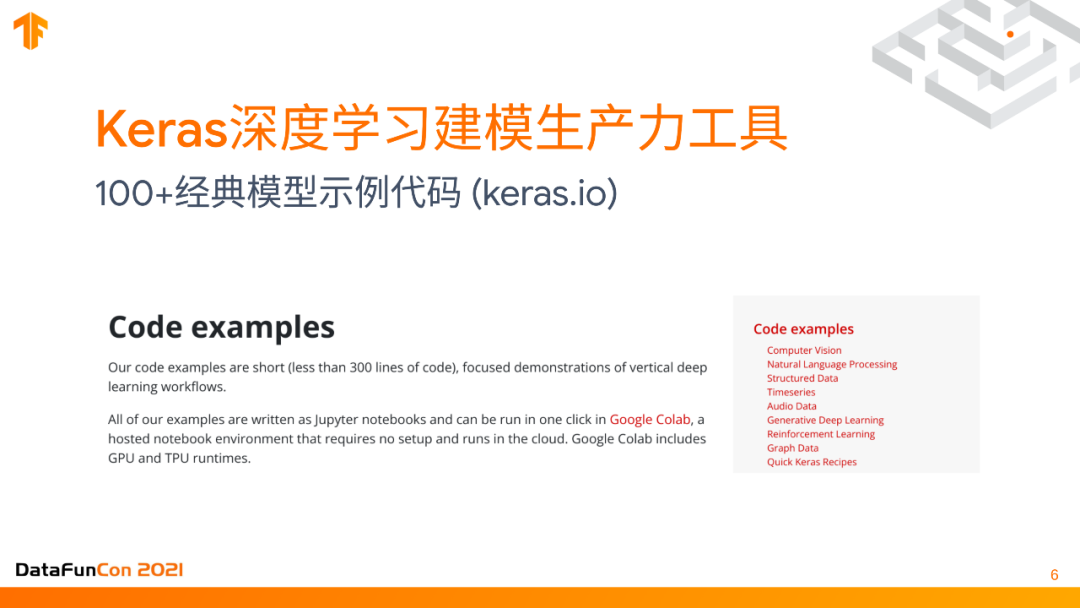 Keras深度学习建模生产力工具

100+经典模型示例代码 (keras.io)

Code examples

Our code examples are short (less than 300 lines of code), focused demonstrations of vertical deep learning workflows.

All of our examples are written as Jupyter notebooks and can be run in one click in Google Colab, a hosted notebook environment that requires no setup and runs in the cloud. Google Colab includes GPU and TPU runtimes.

Code examples
Computer Vision
Natural Language Processing
Structured Data
Timeseries
Audio Data
Generative Deep Learning
Reinforcement Learning
Graph Data
Quick Keras Recipes

DataFunCon 2021

6